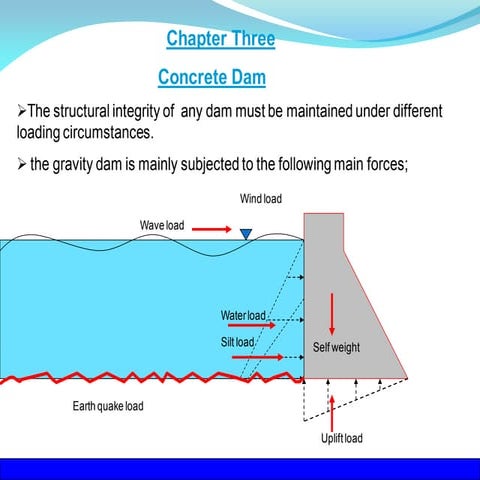 Chapter Three

Concrete Dam

➢The structural integrity of any dam must be maintained under different loading circumstances.

➢ the gravity dam is mainly subjected to the following main forces;

Wind load

Wave load

Water load

Silt load

Self weight

Earth quake load

Uplift load